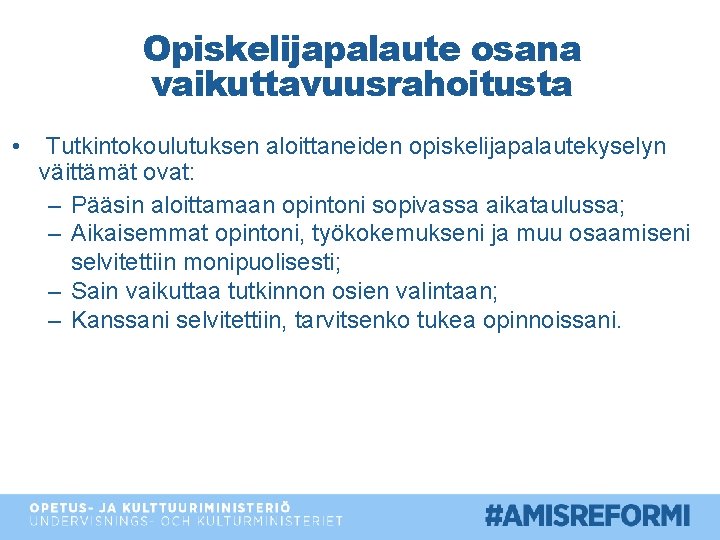 Opiskelijapalaute osana vaikuttavuusrahoitusta

• Tutkintokoulutuksen aloittaneiden opiskelijapalautekyselyn väittämät ovat:
– Pääsin aloittamaan opintoni sopivassa aikataulussa;
– Aikaisemmat opintoni, työkokemukseni ja muu osaamiseni selvitettiin monipuolisesti;
– Sain vaikuttaa tutkinnon osien valintaan;
– Kanssani selvitettiin, tarvitsenko tukea opinnoissani.

OPETUS- JA KULTTUURIMINISTERIÖ
UNDERVISNINGS- OCH KULTURMINISTERIET

#AMISREFORMI